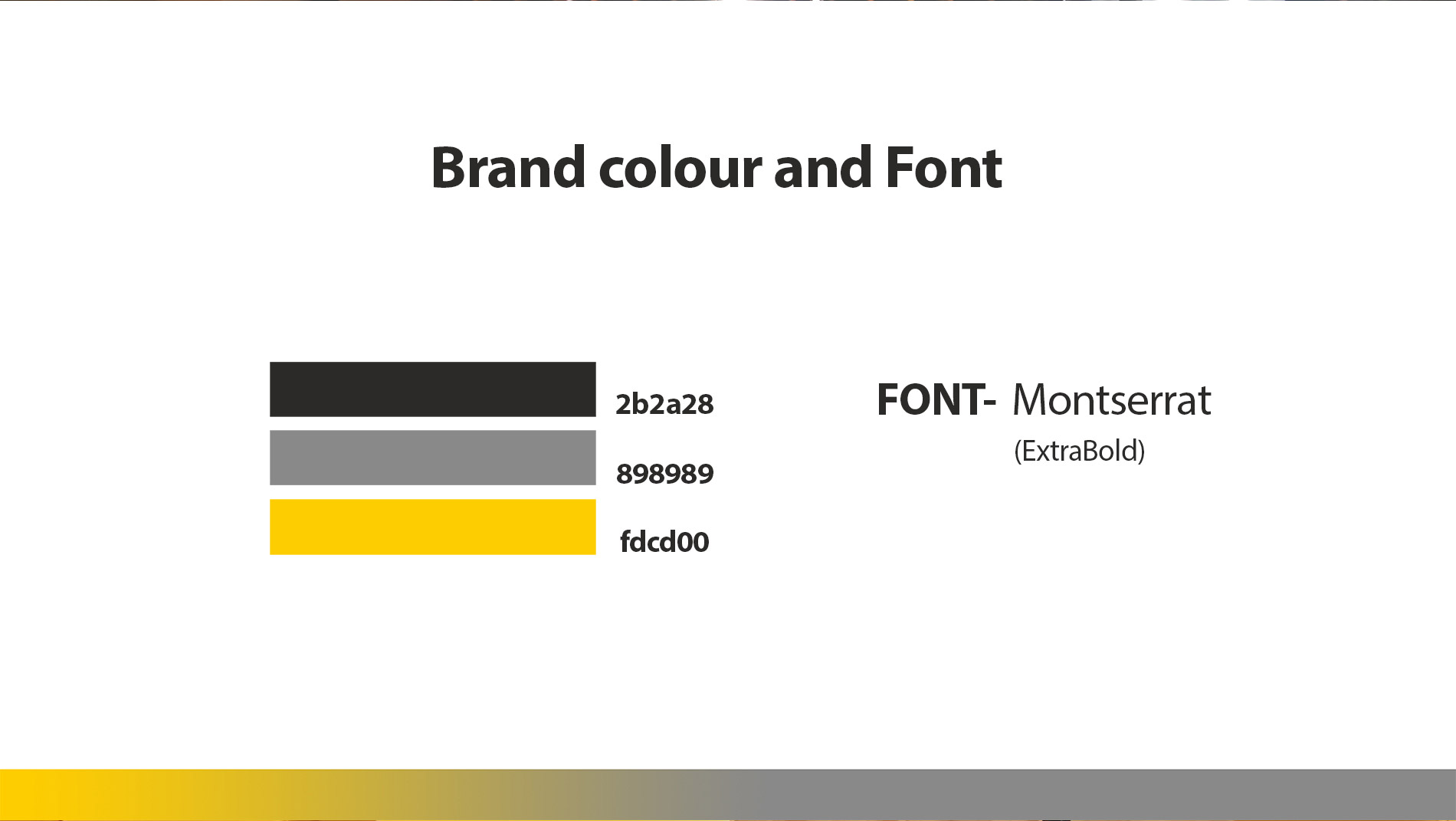 Brand colour and Font

2b2a28

898989

fdcd00

FONT- Montserrat
(ExtraBold)